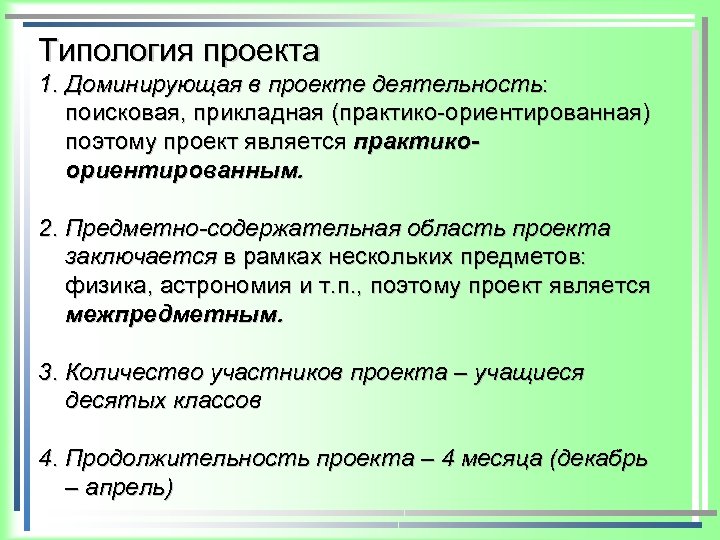 Типология проекта

1. Доминирующая в проекте деятельность: поисковая, прикладная (практико-ориентированная) поэтому проект является практико-ориентированным.

2. Предметно-содержательная область проекта заключается в рамках нескольких предметов: физика, астрономия и т.п., поэтому проект является межпредметным.

3. Количество участников проекта – учащиеся десятых классов

4. Продолжительность проекта – 4 месяца (декабрь – апрель)